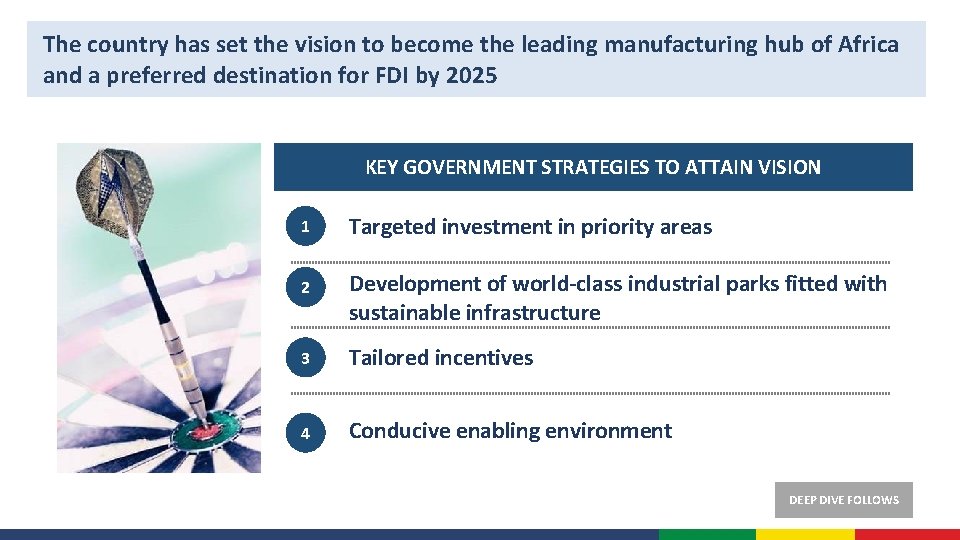 The country has set the vision to become the leading manufacturing hub of Africa and a preferred destination for FDI by 2025

KEY GOVERNMENT STRATEGIES TO ATTAIN VISION

1 Targeted investment in priority areas

2 Development of world-class industrial parks fitted with sustainable infrastructure

3 Tailored incentives

4 Conducive enabling environment

DEEP DIVE FOLLOWS